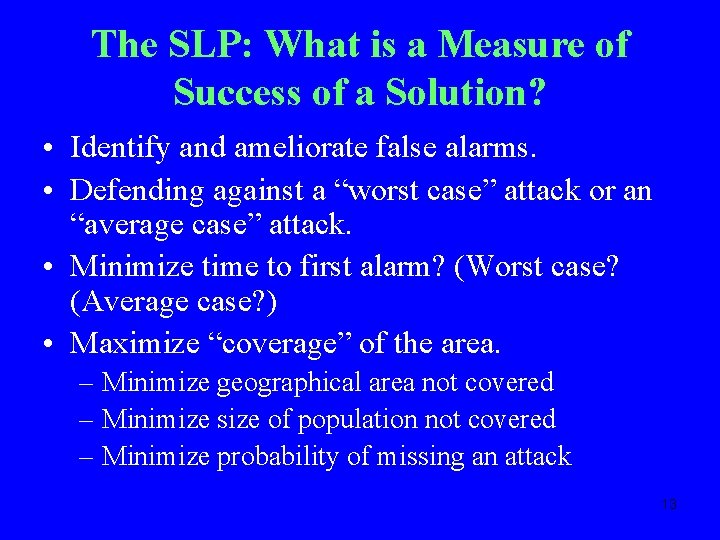 The SLP: What is a Measure of Success of a Solution?

• Identify and ameliorate false alarms.
• Defending against a “worst case” attack or an “average case” attack.
• Minimize time to first alarm? (Worst case? (Average case?)
• Maximize “coverage” of the area.
– Minimize geographical area not covered
– Minimize size of population not covered
– Minimize probability of missing an attack

13